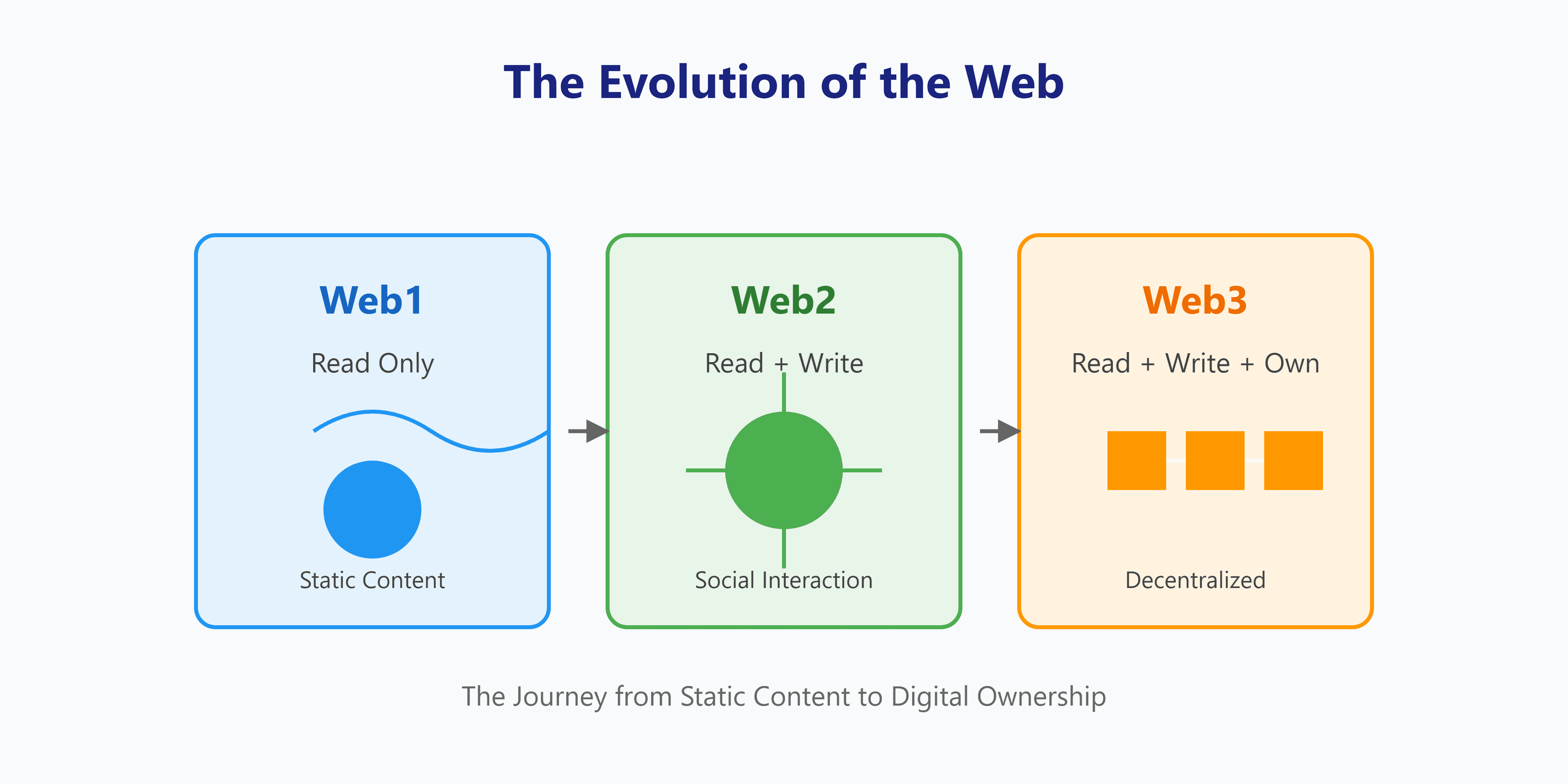 The Evolution of the Web

Web1

Read Only

Static Content

Web2

Read + Write

Social Interaction

Web3

Read + Write + Own

Decentralized

The Journey from Static Content to Digital Ownership